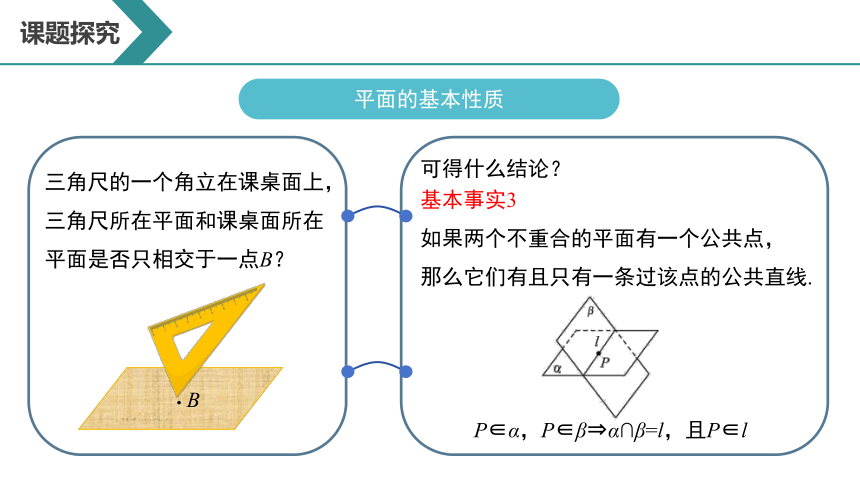 课题探究

平面的基本性质

三角尺的一个角立在课桌面上，三角尺所在平面和课桌面所在平面是否只相交于一点$B$？

$B$

可得什么结论？
基本事实3
如果两个不重合的平面有一个公共点，那么它们有且只有一条过该点的公共直线.

$\beta$
$l$
$P$
$\alpha$

$P\in\alpha$，$P\in\beta\Rightarrow\alpha\cap\beta=l$，且$P\in l$